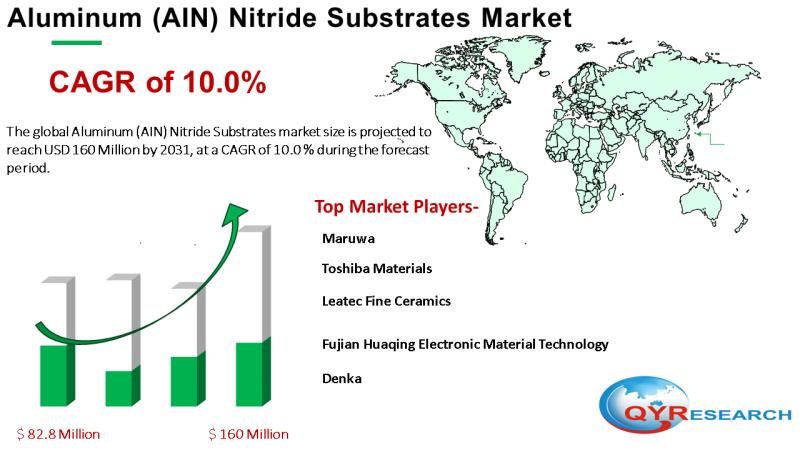 Aluminum (AIN) Nitride Substrates Market

CAGR of 10.0%

The global Aluminum (AIN) Nitride Substrates market size is projected to reach USD 160 Million by 2031, at a CAGR of 10.0 % during the forecast period.

Top Market Players-

Maruwa

Toshiba Materials

Leatec Fine Ceramics

Fujian Huaqing Electronic Material Technology

Denka

$ 82.8 Million

$ 160 Million

QYRESEARCH